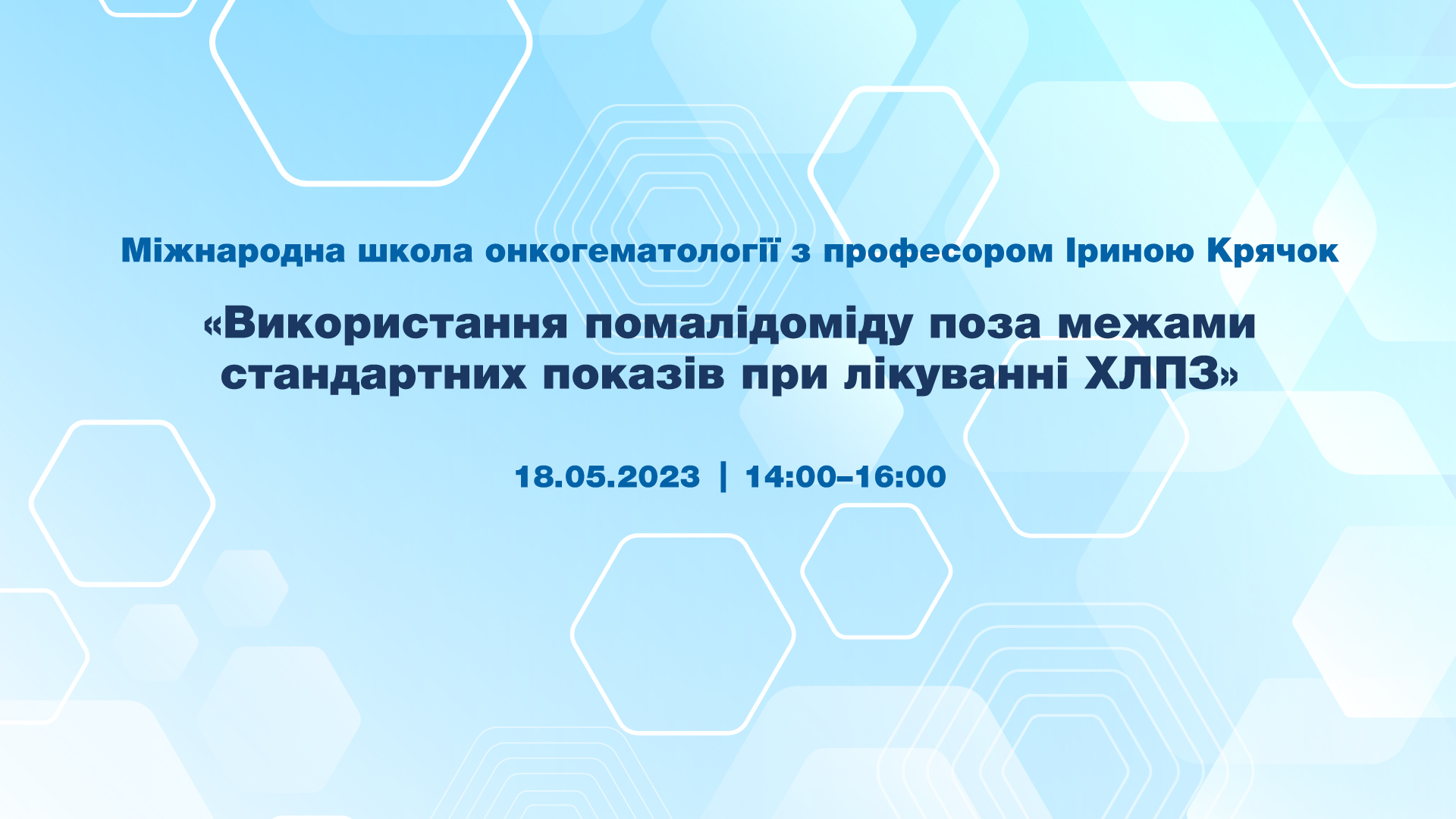 Міжнародна школа онкогематології з професором Іриною Крячок

«Використання помалідоміду поза межами стандартних показів при лікуванні ХЛПЗ»

18.05.2023 | 14:00–16:00